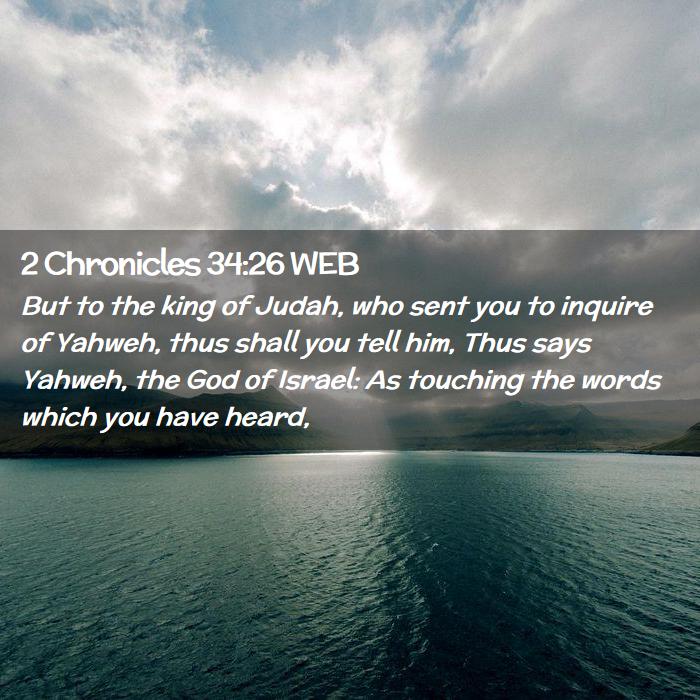 2 Chronicles 34:26 WEB

But to the king of Judah, who sent you to inquire of Yahweh, thus shall you tell him, Thus says Yahweh, the God of Israel: As touching the words which you have heard,